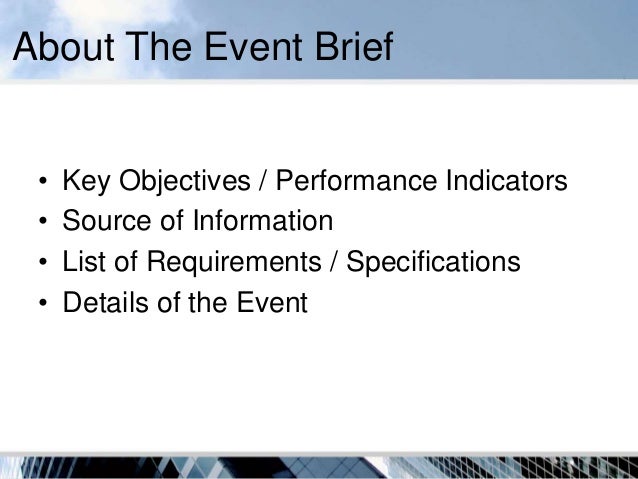 About The Event Brief

• Key Objectives / Performance Indicators
• Source of Information
• List of Requirements / Specifications
• Details of the Event